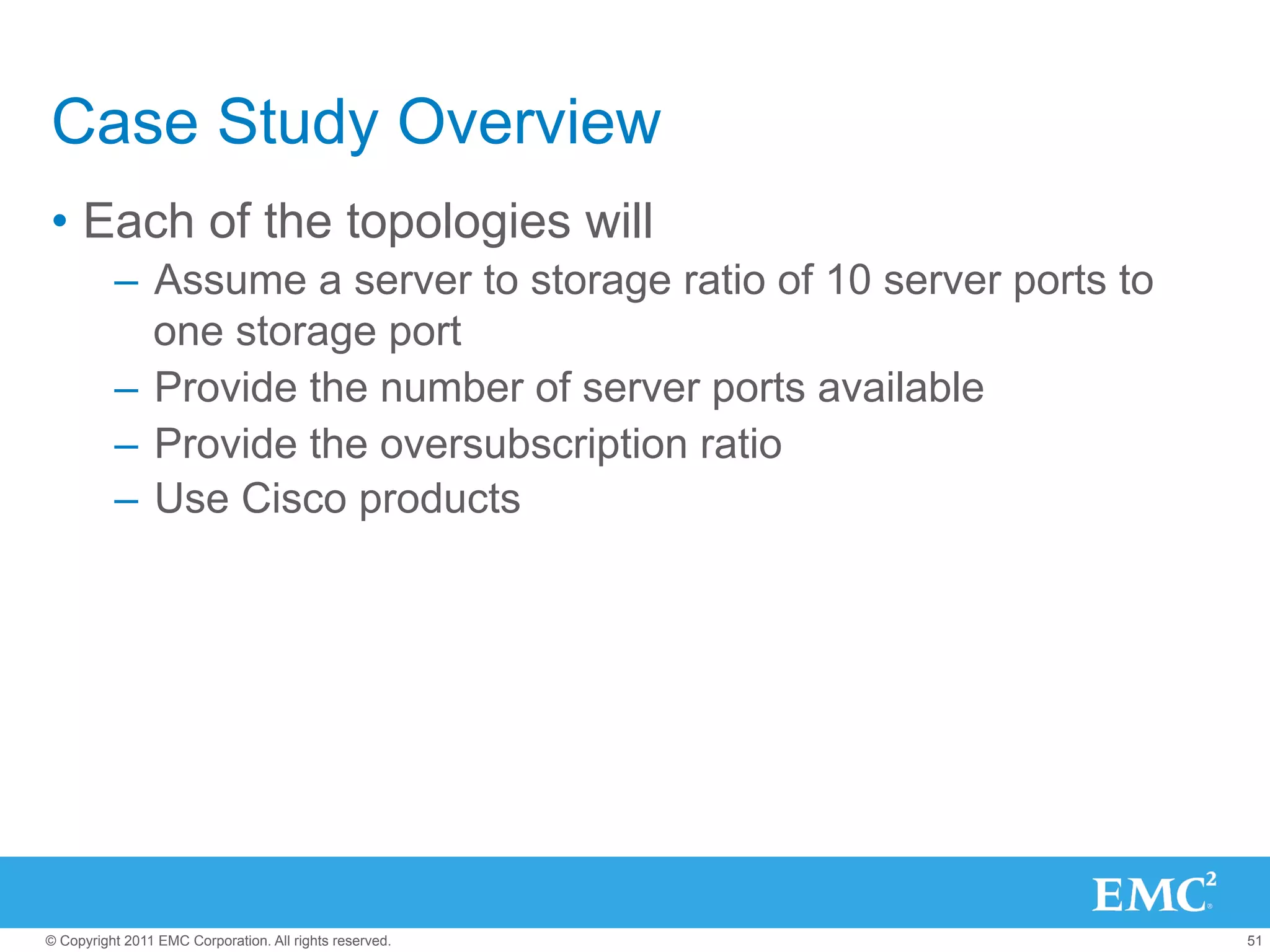 Case Study Overview

• Each of the topologies will
– Assume a server to storage ratio of 10 server ports to one storage port
– Provide the number of server ports available
– Provide the oversubscription ratio
– Use Cisco products

EMC$^2$

© Copyright 2011 EMC Corporation. All rights reserved.

51